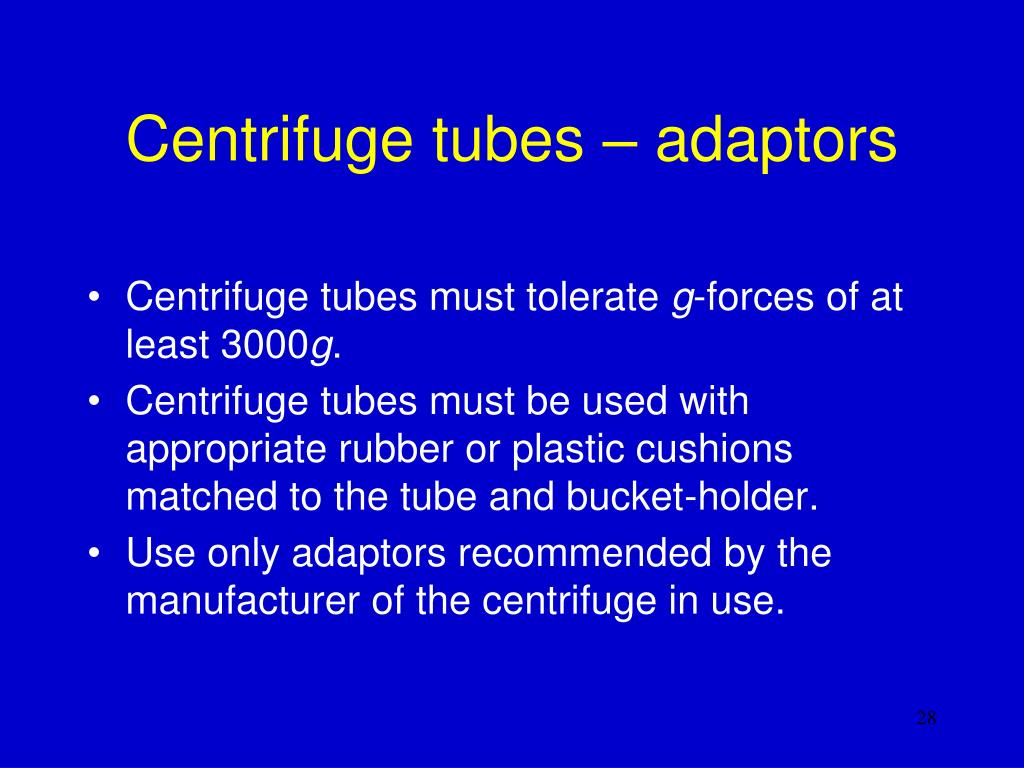 Centrifuge tubes – adaptors

• Centrifuge tubes must tolerate g-forces of at least 3000g.
• Centrifuge tubes must be used with appropriate rubber or plastic cushions matched to the tube and bucket-holder.
• Use only adaptors recommended by the manufacturer of the centrifuge in use.

28